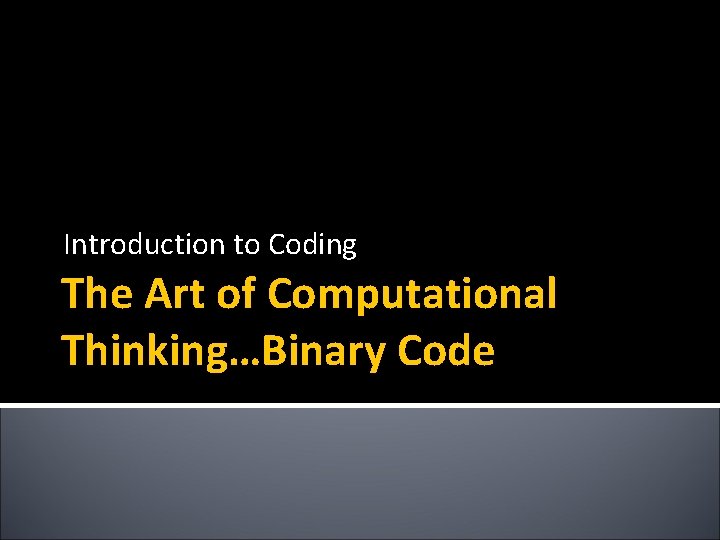 Introduction to Coding

The Art of Computational Thinking…Binary Code